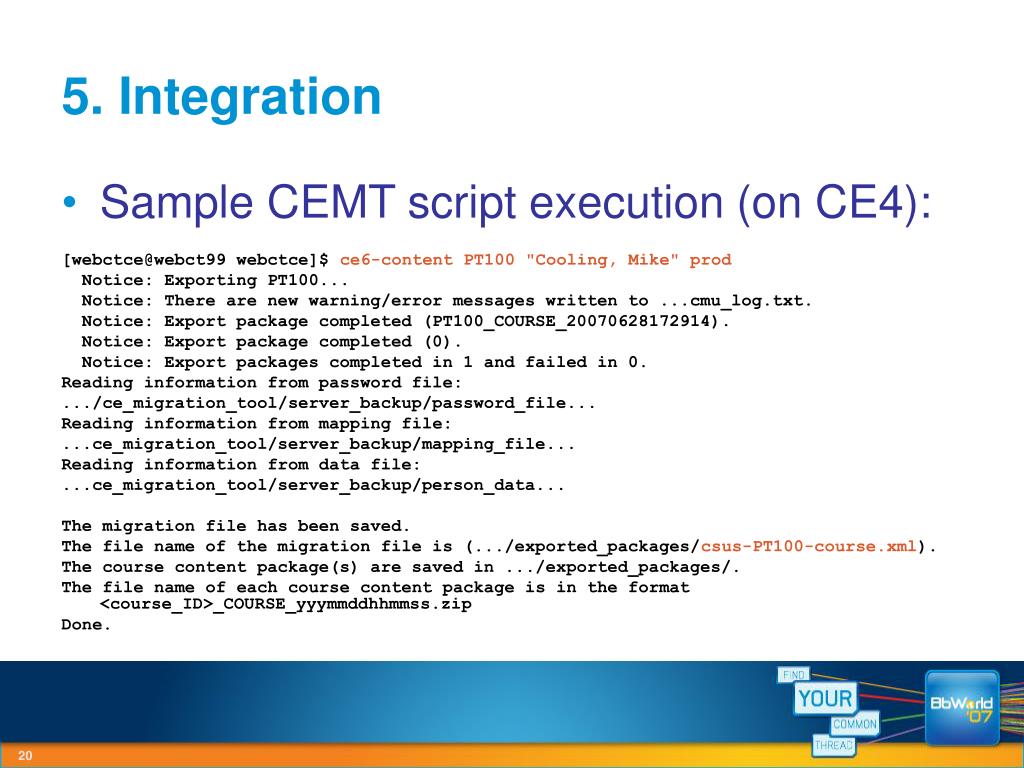 5. Integration

• Sample CEMT script execution (on CE4):

[webctce@webct99 webctce]$ ce6-content PT100 "Cooling, Mike" prod
Notice: Exporting PT100...
Notice: There are new warning/error messages written to ...cmu_log.txt.
Notice: Export package completed (PT100_COURSE_20070628172914).
Notice: Export package completed (0).
Notice: Export packages completed in 1 and failed in 0.
Reading information from password file:
.../ce_migration_tool/server_backup/password_file...
Reading information from mapping file:
...ce_migration_tool/server_backup/mapping_file...
Reading information from data file:
...ce_migration_tool/server_backup/person_data...

The migration file has been saved.
The file name of the migration file is (.../exported_packages/csus-PT100-course.xml).
The course content package(s) are saved in .../exported_packages/.
The file name of each course content package is in the format <course_ID>_COURSE_yyymmddhhmmss.zip
Done.

FIND YOUR COMMON THREAD

BbWorld '07

20